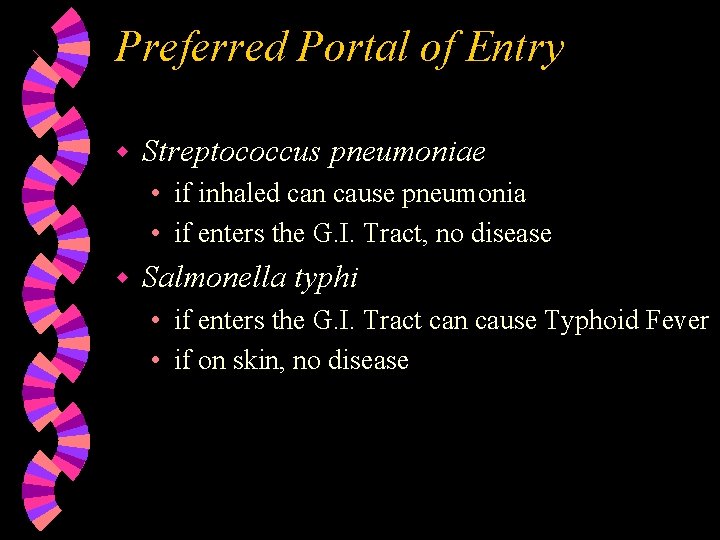 Preferred Portal of Entry

- Streptococcus pneumoniae
  - if inhaled can cause pneumonia
  - if enters the G.I. Tract, no disease
- Salmonella typhi
  - if enters the G.I. Tract can cause Typhoid Fever
  - if on skin, no disease